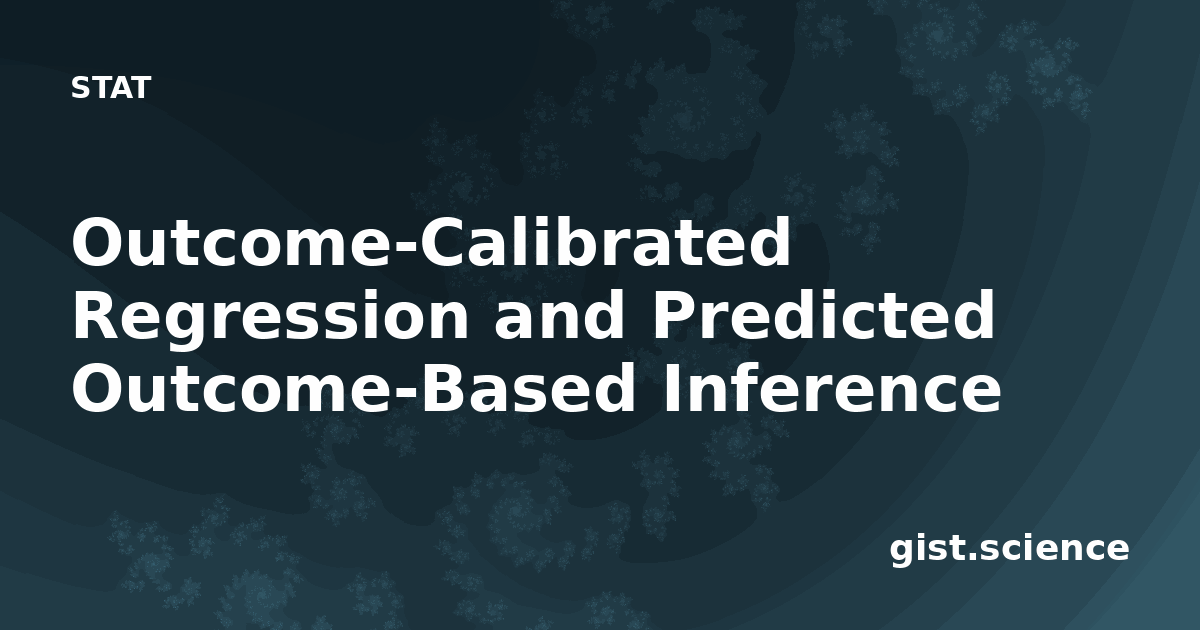 STAT

Outcome-Calibrated Regression and Predicted Outcome-Based Inference

gist.science